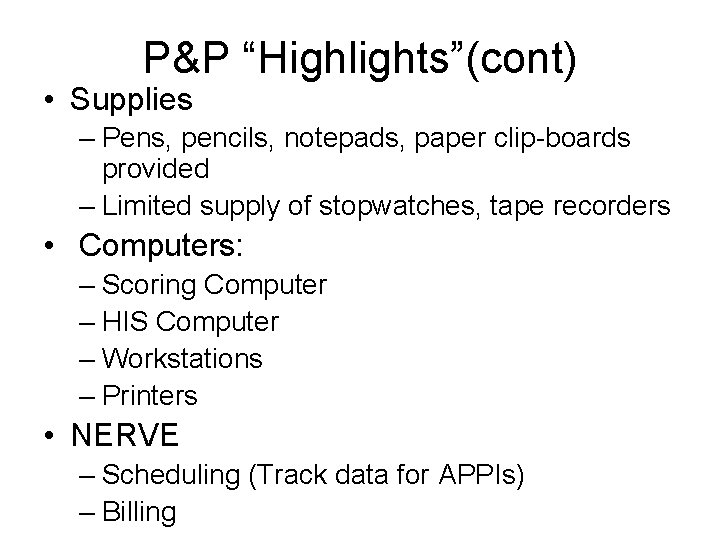 P&P “Highlights”(cont)

• Supplies
– Pens, pencils, notepads, paper clip-boards provided
– Limited supply of stopwatches, tape recorders

• Computers:
– Scoring Computer
– HIS Computer
– Workstations
– Printers

• NERVE
– Scheduling (Track data for APPIs)
– Billing